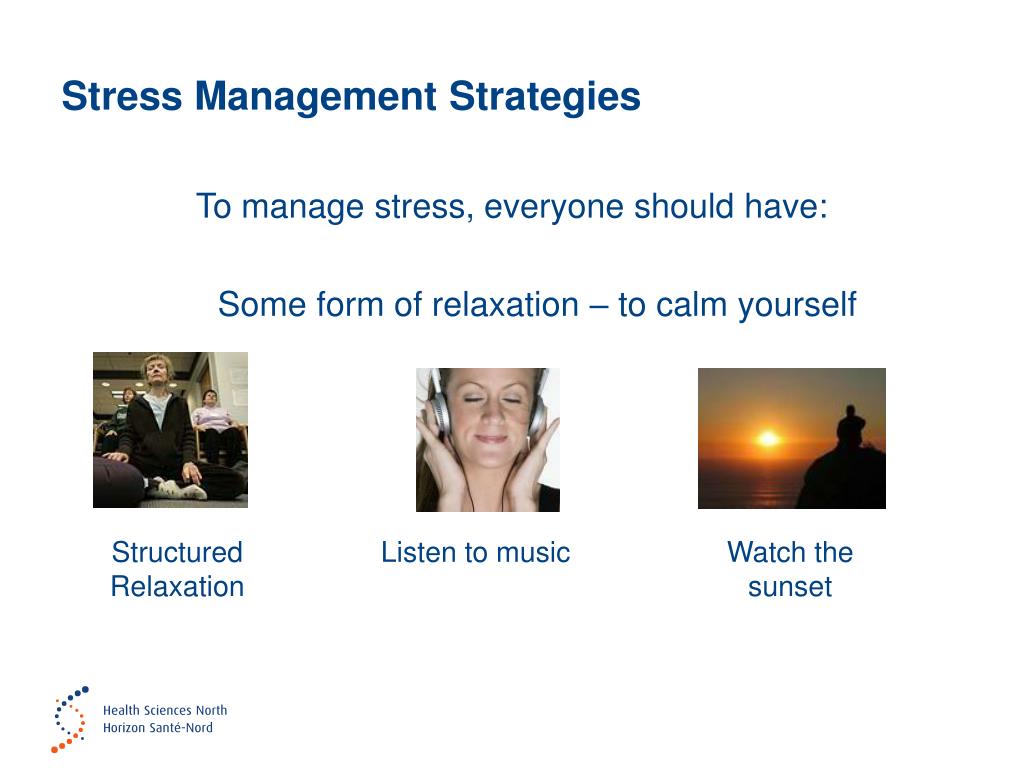 Stress Management Strategies

To manage stress, everyone should have:

Some form of relaxation – to calm yourself

Structured Relaxation

Listen to music

Watch the sunset

Health Sciences North
Horizon Santé-Nord